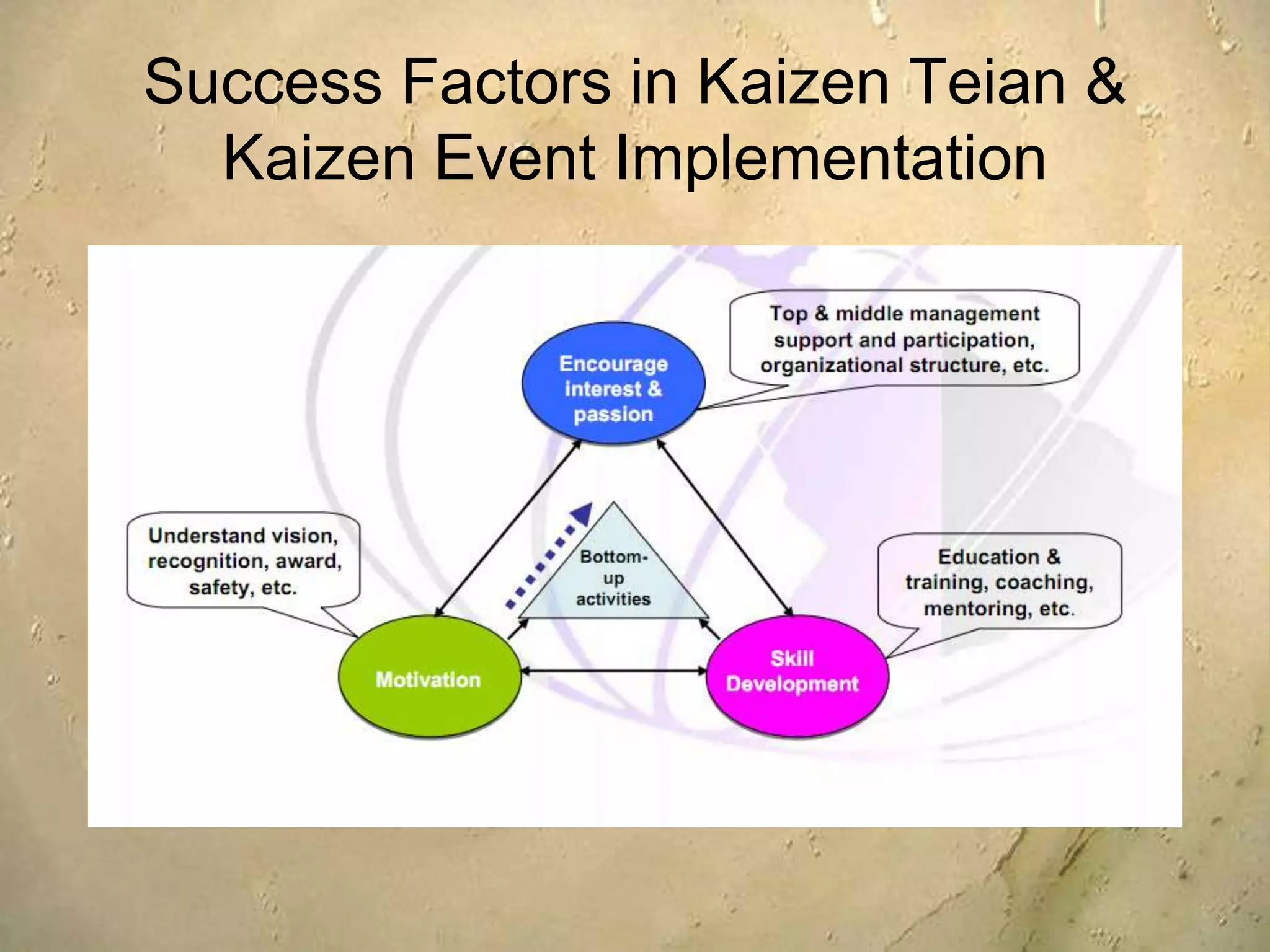 Success Factors in Kaizen Teian & Kaizen Event Implementation

Top & middle management support and participation, organizational structure, etc.

Encourage interest & passion

Understand vision, recognition, award, safety, etc.

Bottom-up activities

Education & training, coaching, mentoring, etc.

Motivation

Skill Development